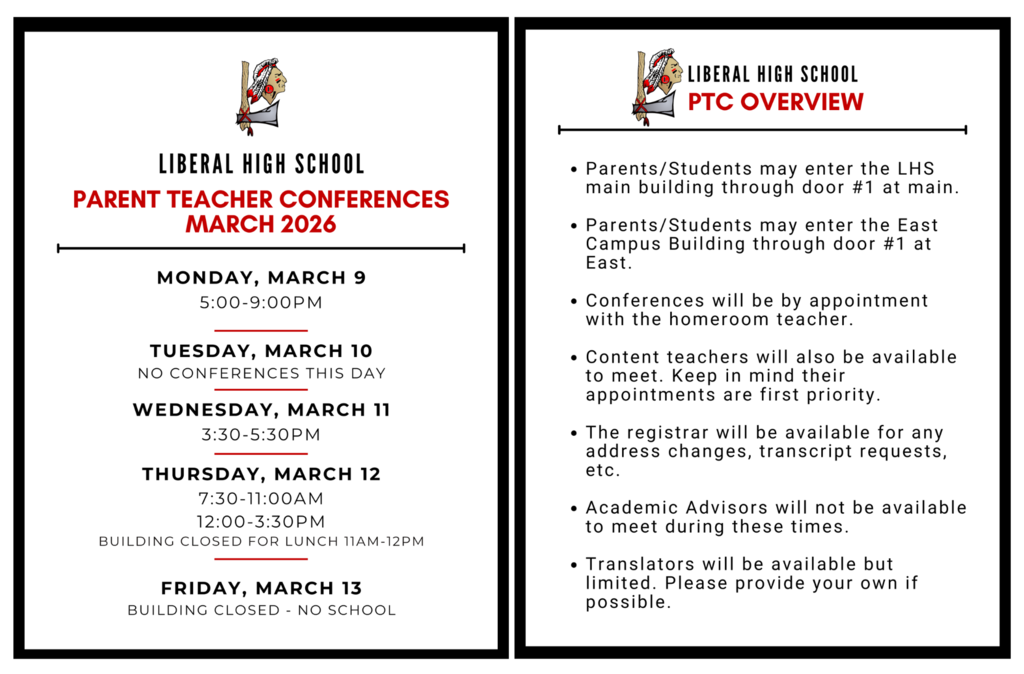 LIBERAL HIGH SCHOOL

PARENT TEACHER CONFERENCES MARCH 2026

MONDAY, MARCH 9
5:00-9:00PM

TUESDAY, MARCH 10
NO CONFERENCES THIS DAY

WEDNESDAY, MARCH 11
3:30-5:30PM

THURSDAY, MARCH 12
7:30-11:00AM
12:00-3:30PM
BUILDING CLOSED FOR LUNCH 11AM-12PM

FRIDAY, MARCH 13
BUILDING CLOSED - NO SCHOOL

LIBERAL HIGH SCHOOL
PTC OVERVIEW

• Parents/Students may enter the LHS main building through door #1 at main.

• Parents/Students may enter the East Campus Building through door #1 at East.

• Conferences will be by appointment with the homeroom teacher.

• Content teachers will also be available to meet. Keep in mind their appointments are first priority.

• The registrar will be available for any address changes, transcript requests, etc.

• Academic Advisors will not be available to meet during these times.

• Translators will be available but limited. Please provide your own if possible.